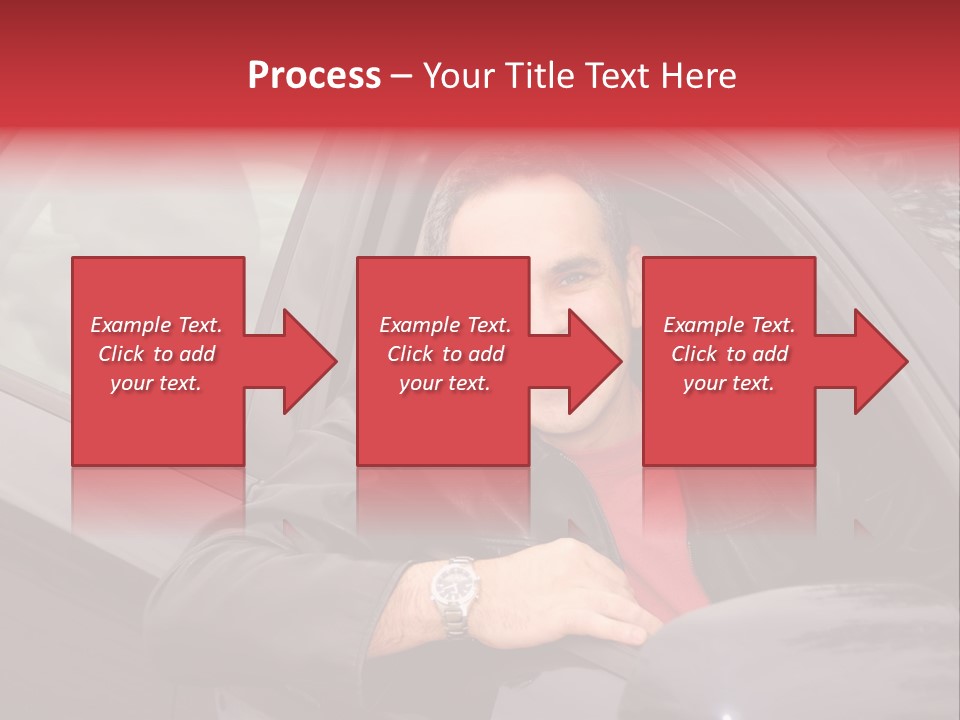 Process – Your Title Text Here

Example Text. Click to add your text.

Example Text. Click to add your text.

Example Text. Click to add your text.